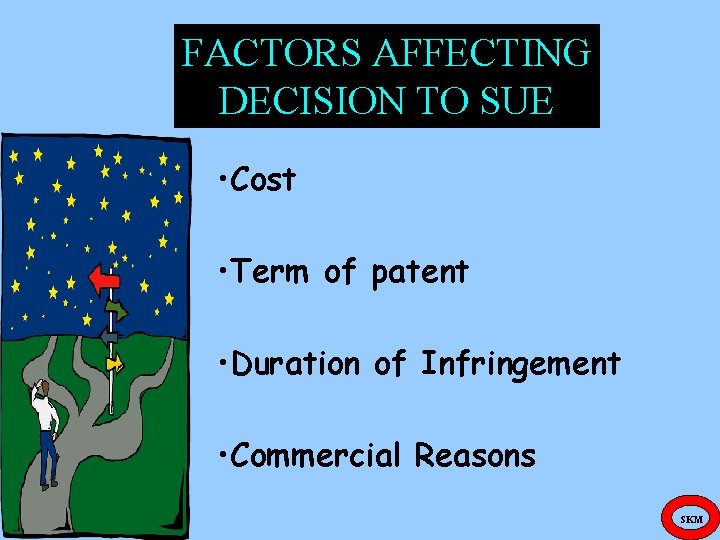 FACTORS AFFECTING DECISION TO SUE

•Cost

•Term of patent

•Duration of Infringement

•Commercial Reasons

SKM